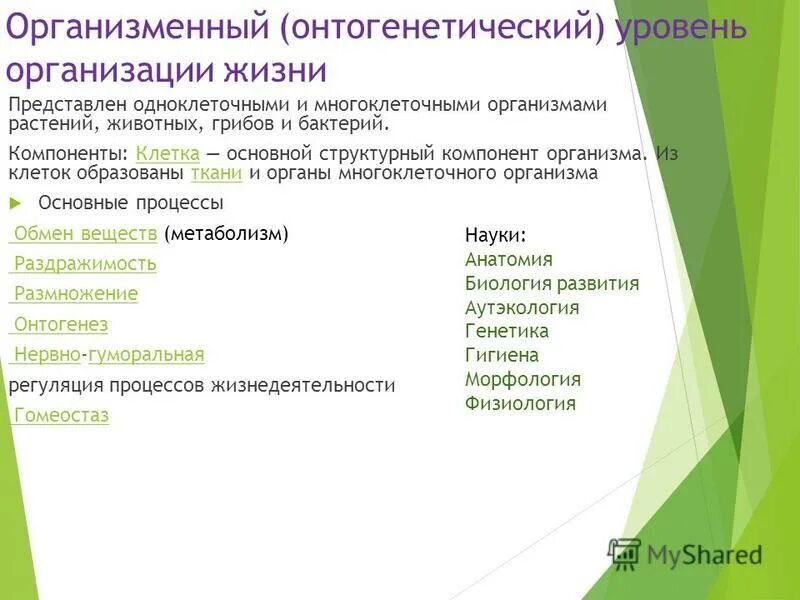 Организменный (онтогенетический) уровень организации жизни

Представлен одноклеточными и многоклеточными организмами растений, животных, грибов и бактерий.

Компоненты: Клетка — основной структурный компонент организма. Из клеток образованы ткани и органы многоклеточного организма

Основные процессы

Обмен веществ (метаболизм)

Раздражимость

Размножение

Онтогенез

Нервно-гуморальная регуляция процессов жизнедеятельности

Гомеостаз

Науки:
Анатомия
Биология развития
Аутэкология
Генетика
Гигиена
Морфология
Физиология

MyShared